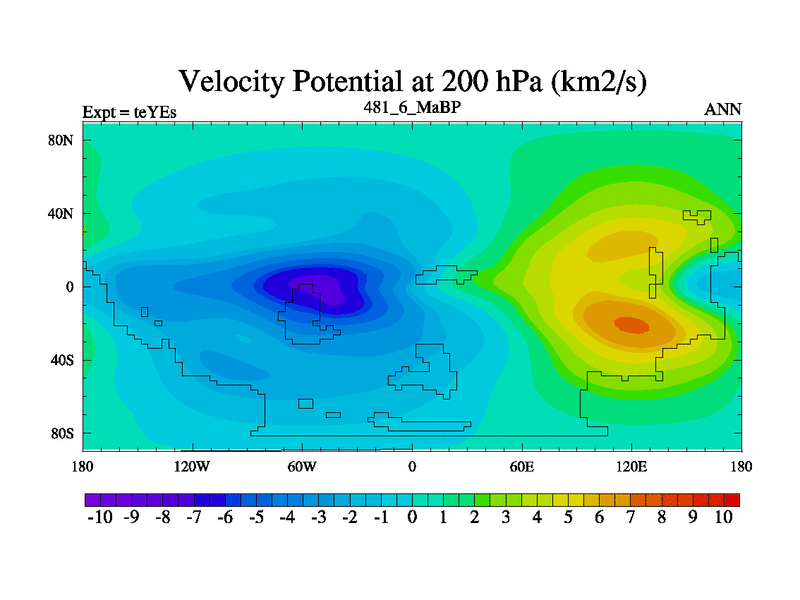 Velocity Potential at 200 hPa (km2/s)
Expt = teYEs
481_6_MaBP
ANN

80N
40N
0
40S
80S

180
120W
60W
0
60E
120E
180

-10 -9 -8 -7 -6 -5 -4 -3 -2 -1 0 1 2 3 4 5 6 7 8 9 10